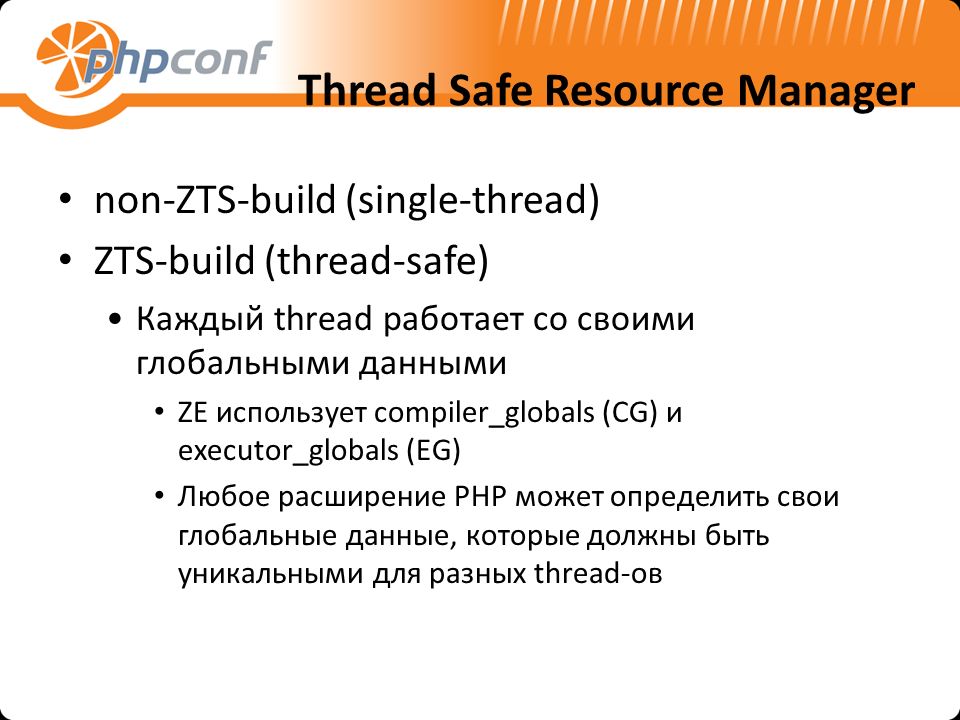 phpconf

Thread Safe Resource Manager

• non-ZTS-build (single-thread)
• ZTS-build (thread-safe)
  • Каждый thread работает со своими глобальными данными
    • ZE использует compiler_globals (CG) и executor_globals (EG)
    • Любое расширение PHP может определить свои глобальные данные, которые должны быть уникальными для разных thread-ов